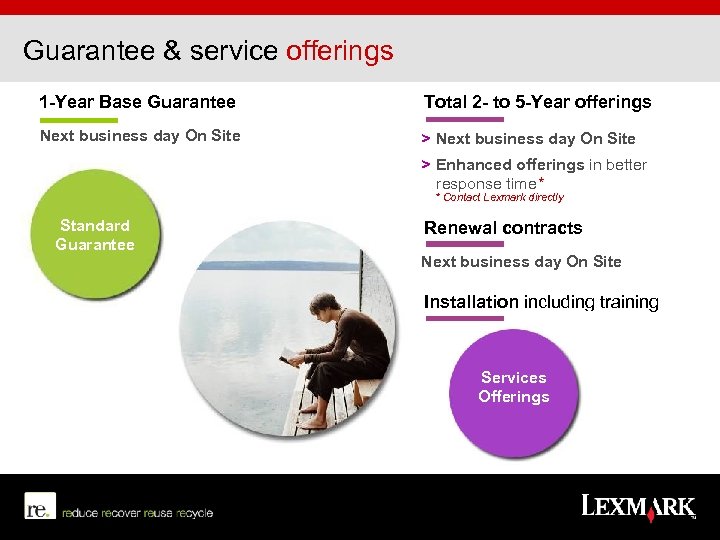 Guarantee & service offerings

1-Year Base Guarantee

Next business day On Site

Standard Guarantee

Total 2- to 5-Year offerings

> Next business day On Site

> Enhanced offerings in better response time*
* Contact Lexmark directly

Renewal contracts

Next business day On Site

Installation including training

Services Offerings

re. reduce recover reuse recycle

LEXMARK